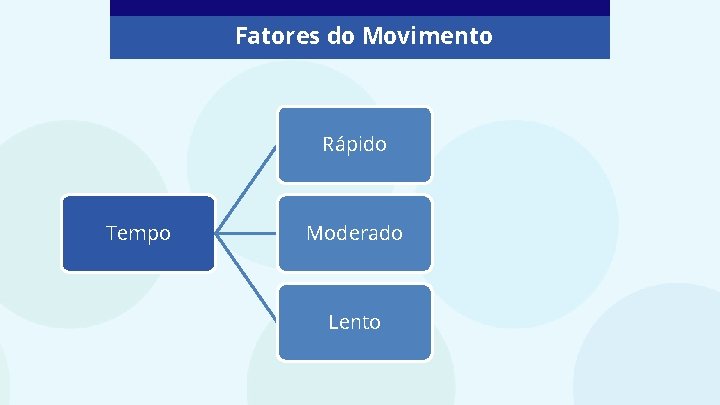 Fatores do Movimento

Tempo

Rápido

Moderado

Lento